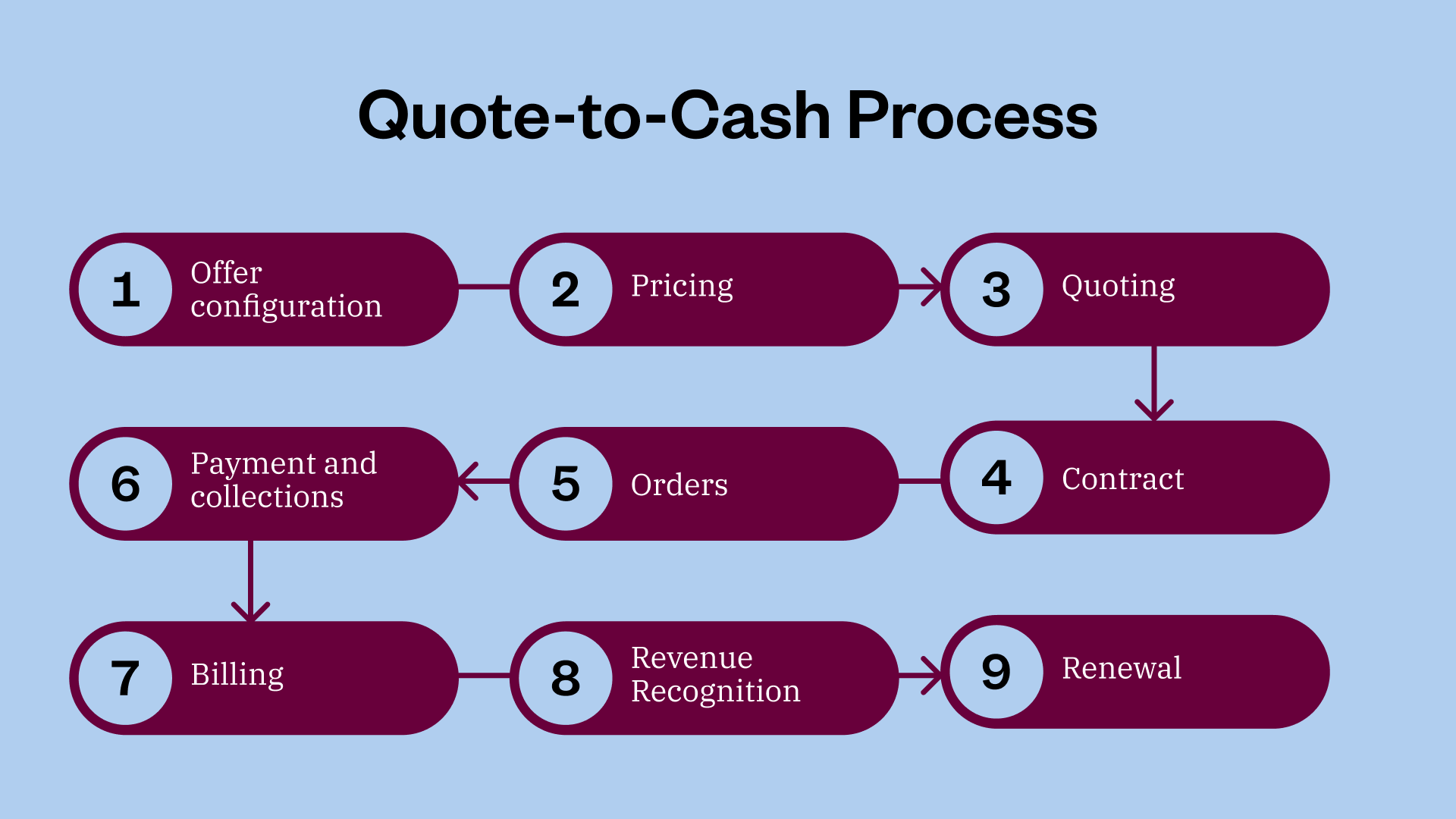 Quote-to-Cash Process

1 Offer configuration

2 Pricing

3 Quoting

4 Contract

5 Orders

6 Payment and collections

7 Billing

8 Revenue Recognition

9 Renewal